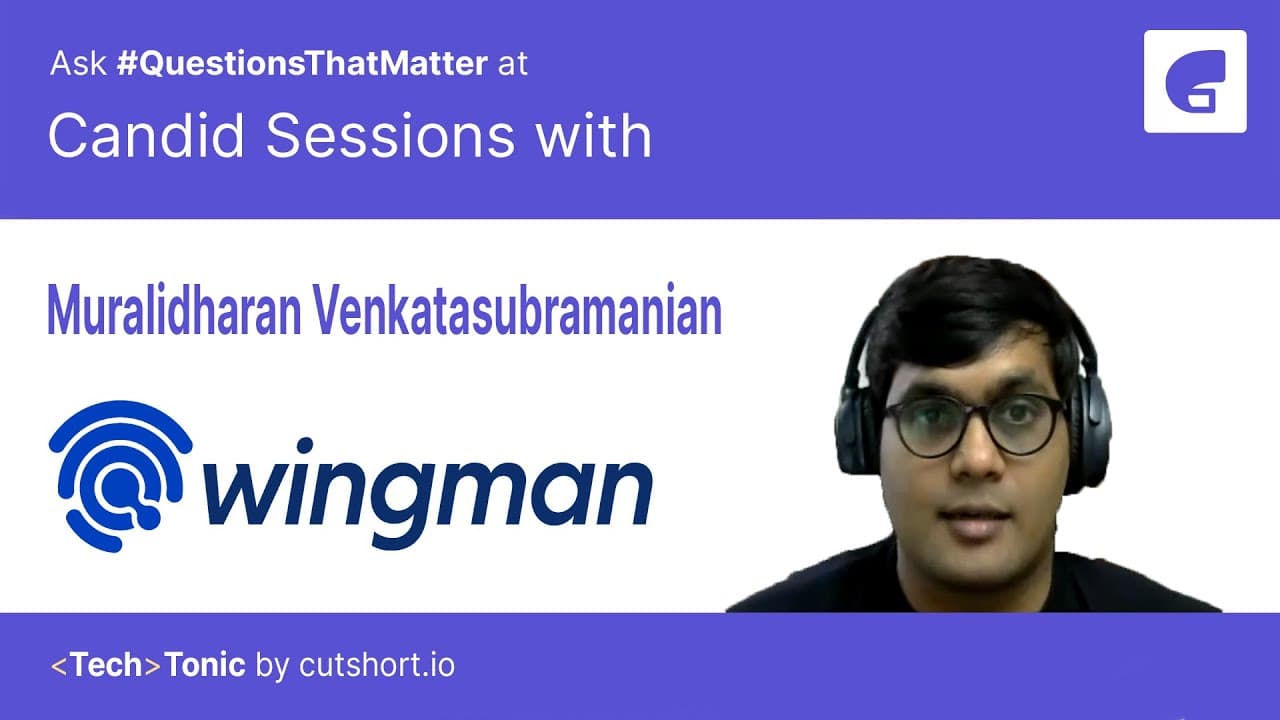 Ask #QuestionsThatMatter at

Candid Sessions with

Muralidharan Venkatasubramanian

wingman

<Tech>Tonic by cutshort.io